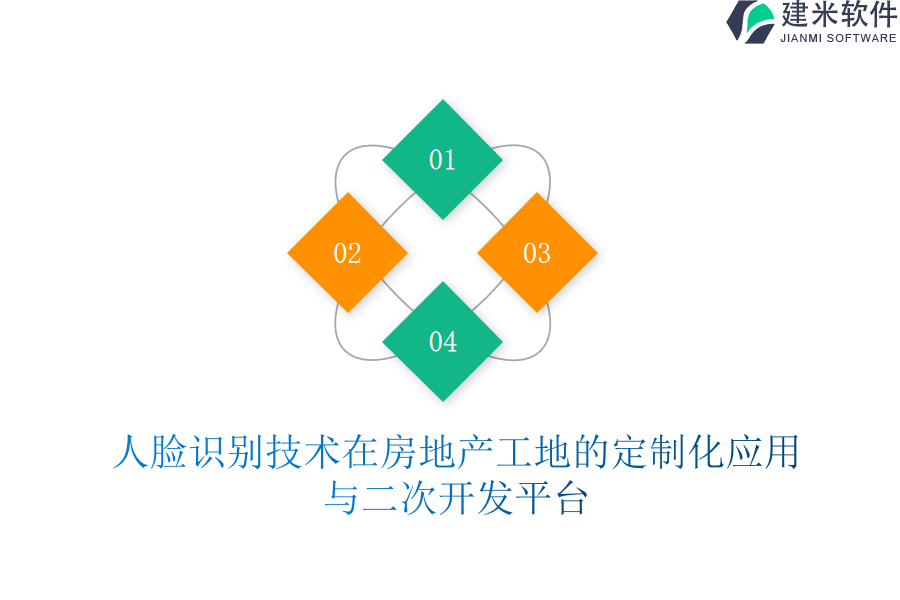 建米软件
JIANMI SOFTWARE

01

02

03

04

人脸识别技术在房地产工地的定制化应用与二次开发平台